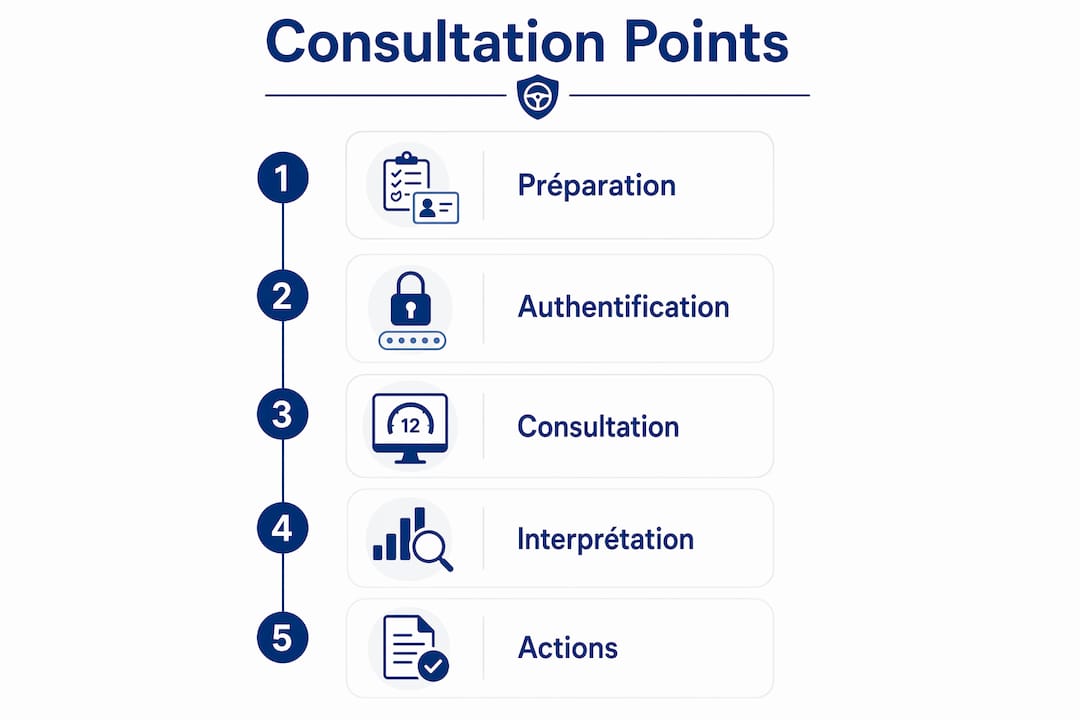 Consultation Points

1
Préparation

2
Authentification

3
12
Consultation

4
Interprétation

5
Actions